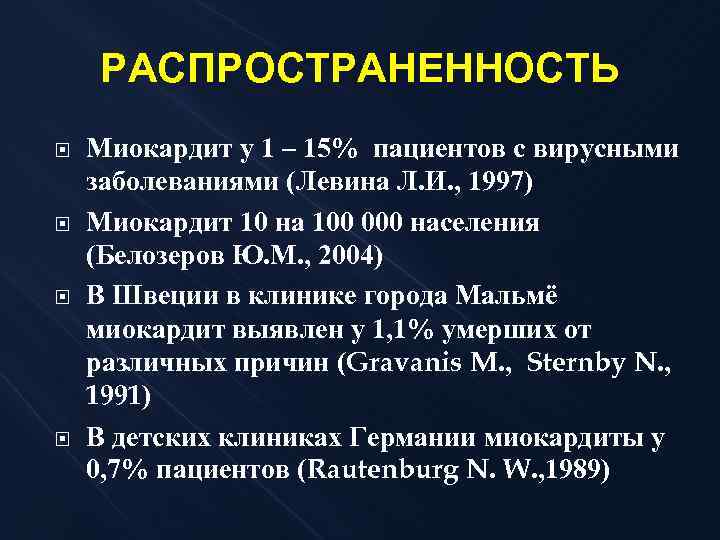 РАСПРОСТРАНЕННОСТЬ

Миокардит у 1 – 15% пациентов с вирусными заболеваниями (Левина Л.И., 1997)

Миокардит 10 на 100 000 населения (Белозеров Ю.М., 2004)

В Швеции в клинике города Мальмё миокардит выявлен у 1,1% умерших от различных причин (Gravanis M., Sternby N., 1991)

В детских клиниках Германии миокардиты у 0,7% пациентов (Rautenburg N. W.,1989)